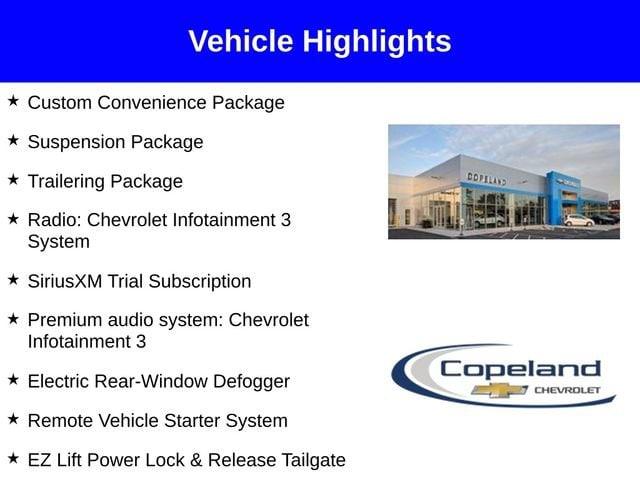 Vehicle Highlights

★ Custom Convenience Package

★ Suspension Package

★ Trailering Package

★ Radio: Chevrolet Infotainment 3 System

★ SiriusXM Trial Subscription

★ Premium audio system: Chevrolet Infotainment 3

★ Electric Rear-Window Defogger

★ Remote Vehicle Starter System

★ EZ Lift Power Lock & Release Tailgate

COPELAND

Copeland
CHEVROLET